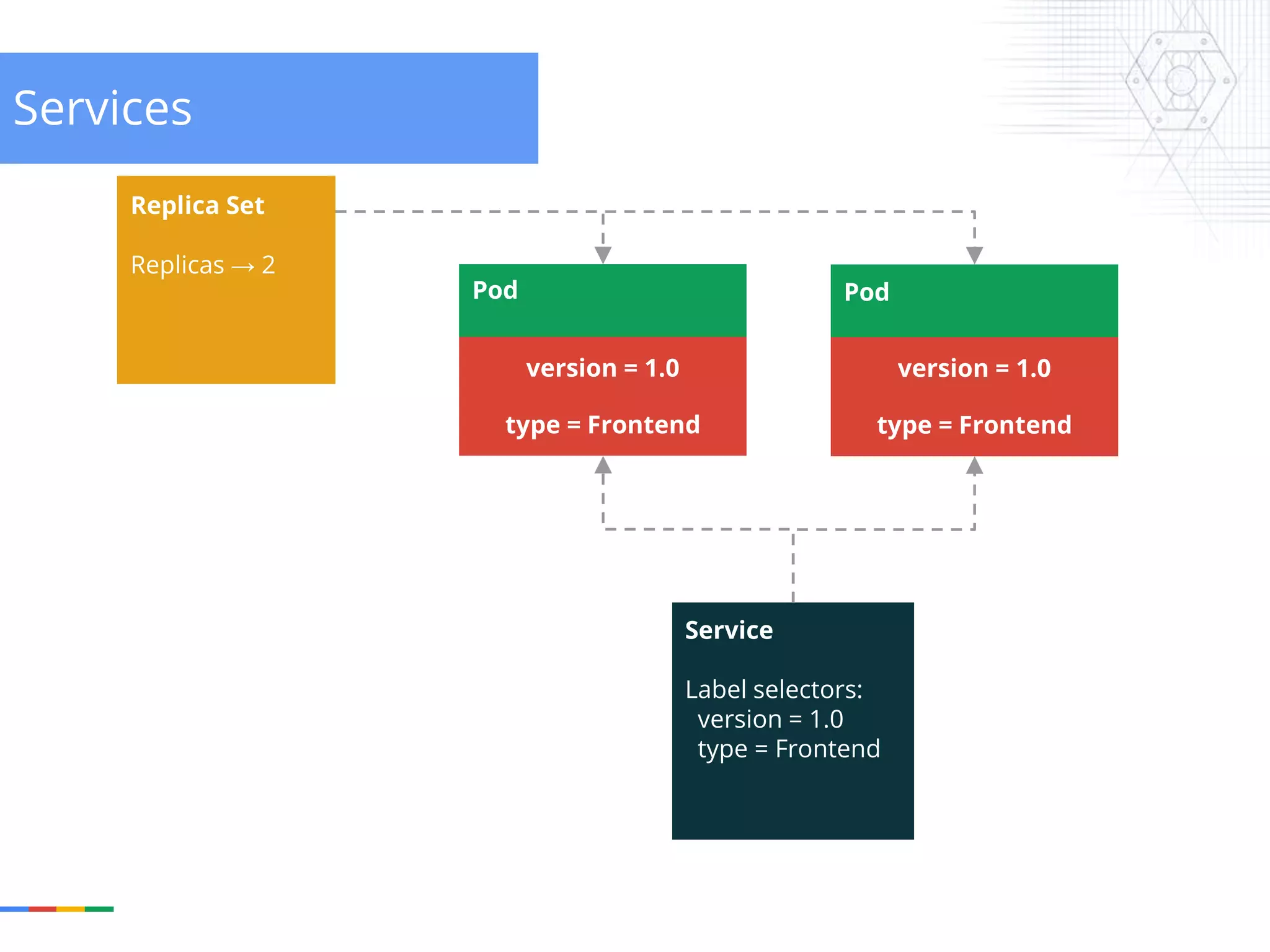 Services

Replica Set

Replicas → 2

Pod

version = 1.0

type = Frontend

Pod

version = 1.0

type = Frontend

Service

Label selectors:
version = 1.0
type = Frontend